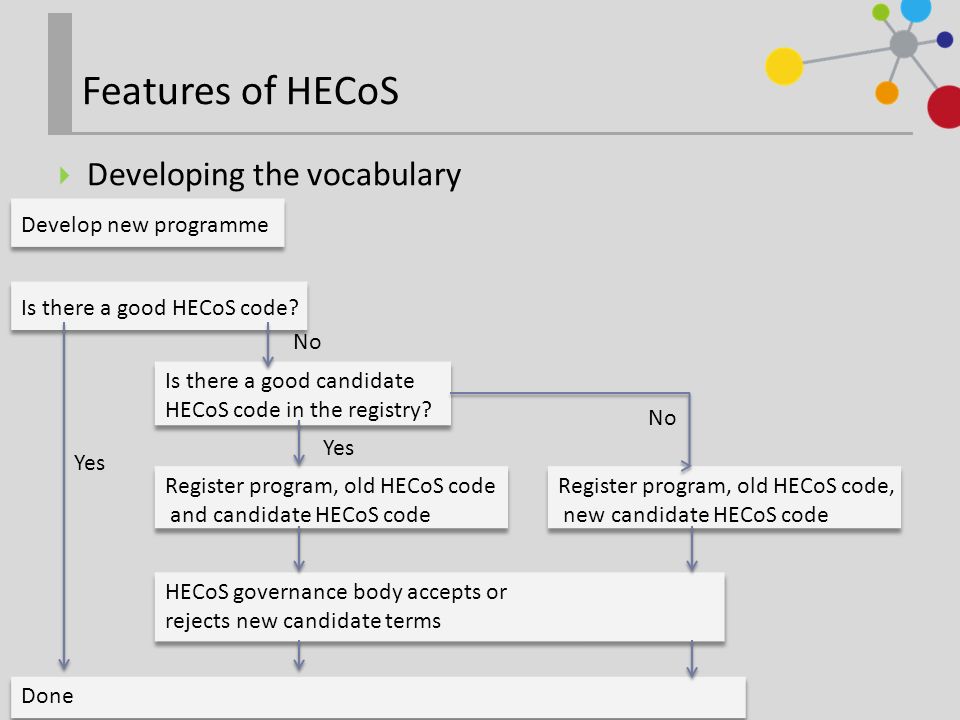 Features of HECoS

Developing the vocabulary

Develop new programme

Is there a good HECoS code?

No

Is there a good candidate HECoS code in the registry?

No

Yes

Yes

Register program, old HECoS code and candidate HECoS code

Register program, old HECoS code, new candidate HECoS code

HECoS governance body accepts or rejects new candidate terms

Done